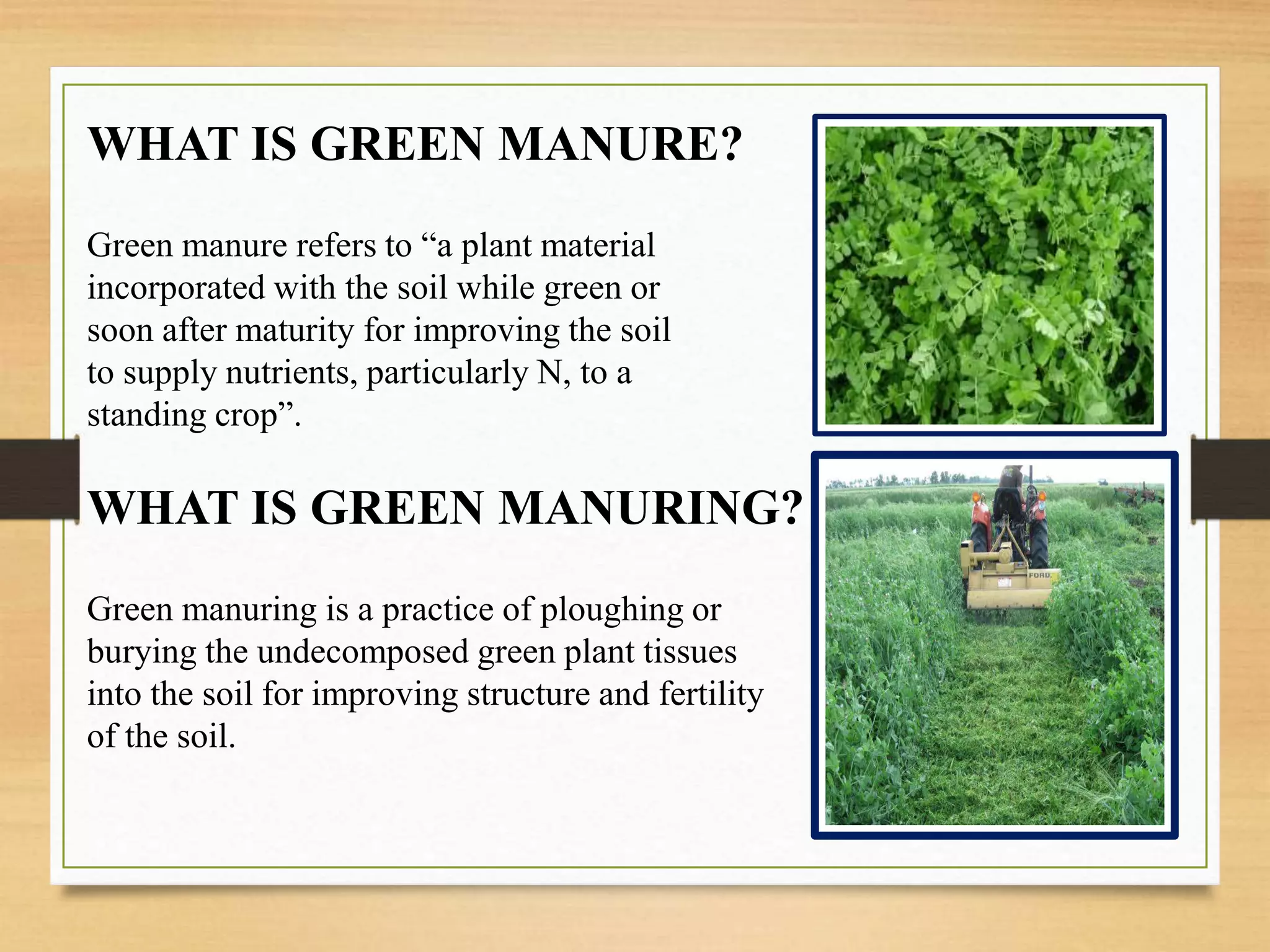 WHAT IS GREEN MANURE?

Green manure refers to “a plant material incorporated with the soil while green or soon after maturity for improving the soil to supply nutrients, particularly N, to a standing crop”.

WHAT IS GREEN MANURING?

Green manuring is a practice of ploughing or burying the undecomposed green plant tissues into the soil for improving structure and fertility of the soil.

FORD